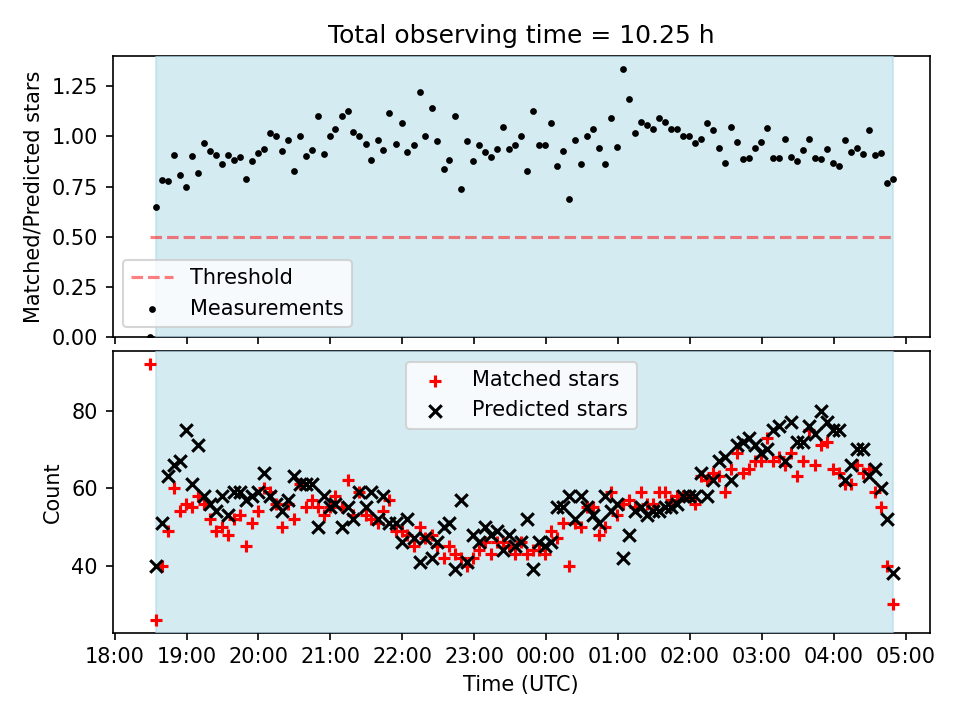 Total observing time = 10.25 h

Matched/Predicted stars

1.25
1.00
0.75
0.50
0.25
0.00

Threshold
Measurements

Count

80
60
40

Matched stars
Predicted stars

18:00 19:00 20:00 21:00 22:00 23:00 00:00 01:00 02:00 03:00 04:00 05:00

Time (UTC)